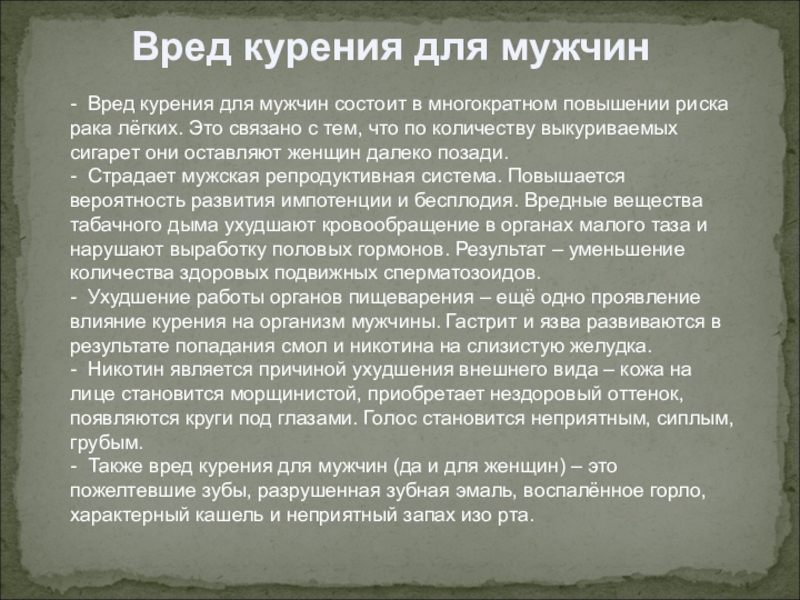 Вред курения для мужчин

- Вред курения для мужчин состоит в многократном повышении риска рака лёгких. Это связано с тем, что по количеству выкуриваемых сигарет они оставляют женщин далеко позади.
- Страдает мужская репродуктивная система. Повышается вероятность развития импотенции и бесплодия. Вредные вещества табачного дыма ухудшают кровообращение в органах малого таза и нарушают выработку половых гормонов. Результат – уменьшение количества здоровых подвижных сперматозоидов.
- Ухудшение работы органов пищеварения – ещё одно проявление влияние курения на организм мужчины. Гастрит и язва развиваются в результате попадания смол и никотина на слизистую желудка.
- Никотин является причиной ухудшения внешнего вида – кожа на лице становится морщинистой, приобретает нездоровый оттенок, появляются круги под глазами. Голос становится неприятным, сиплым, грубым.
- Также вред курения для мужчин (да и для женщин) – это пожелтевшие зубы, разрушенная зубная эмаль, воспалённое горло, характерный кашель и неприятный запах изо рта.